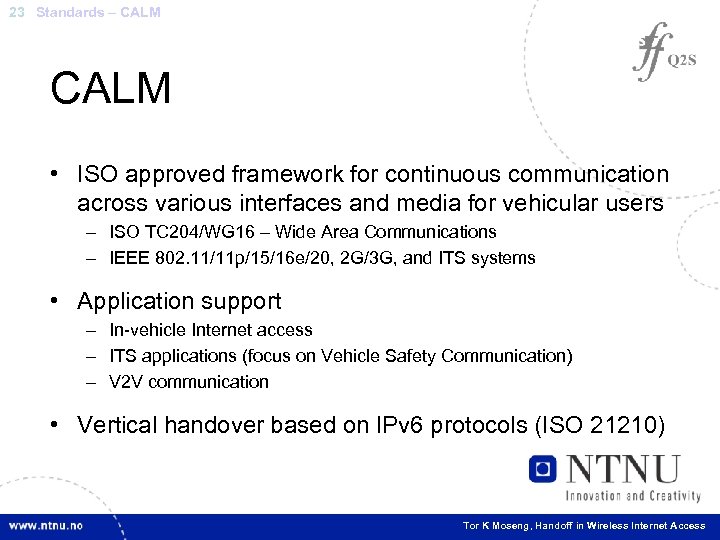 23 Standards – CALM

Q2S

CALM

• ISO approved framework for continuous communication across various interfaces and media for vehicular users
– ISO TC204/WG16 – Wide Area Communications
– IEEE 802.11/11p/15/16e/20, 2G/3G, and ITS systems

• Application support
– In-vehicle Internet access
– ITS applications (focus on Vehicle Safety Communication)
– V2V communication

• Vertical handover based on IPv6 protocols (ISO 21210)

NTNU
Innovation and Creativity

www.ntnu.no

Tor K Moseng, Handoff in Wireless Internet Access